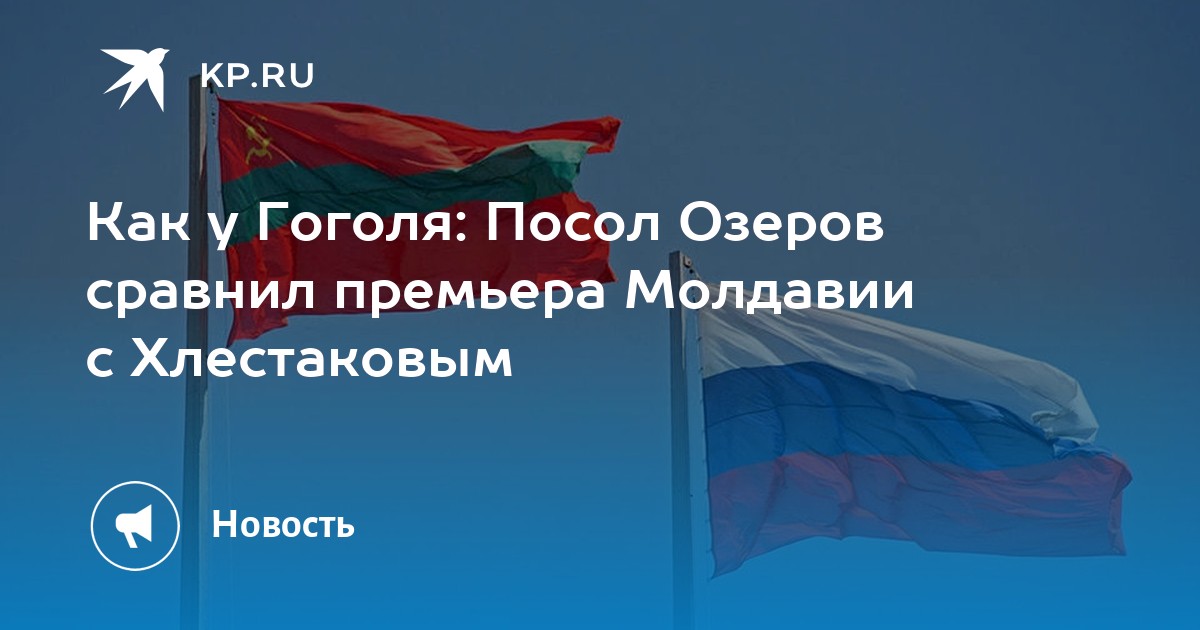 KP.RU

Как у Гоголя: Посол Озеров сравнил премьера Молдавии с Хлестаковым

Новость